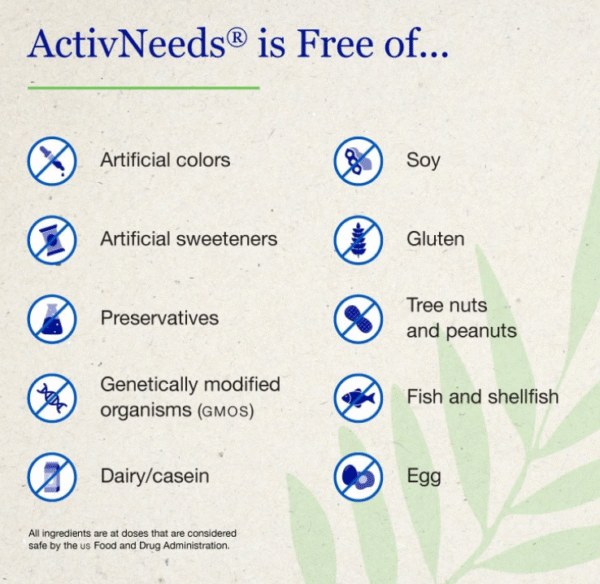 ActivNeeds® is Free of...

Artificial colors

Artificial sweeteners

Preservatives

Genetically modified organisms (GMOS)

Dairy/casein

Soy

Gluten

Tree nuts and peanuts

Fish and shellfish

Egg

All ingredients are at doses that are considered safe by the US Food and Drug Administration.